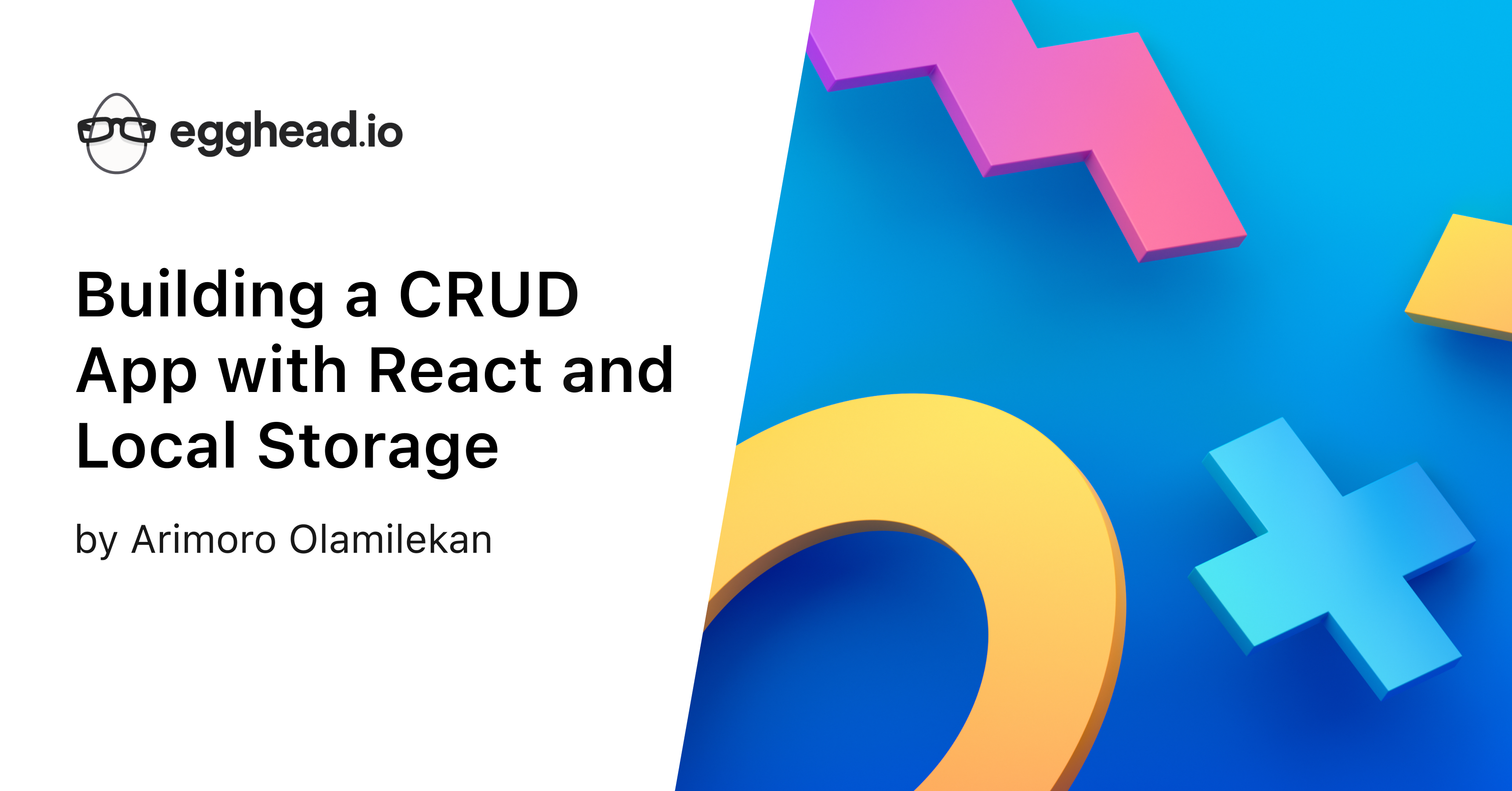 egghead.io

Building a CRUD App with React and Local Storage

by Arimoro Olamilekan